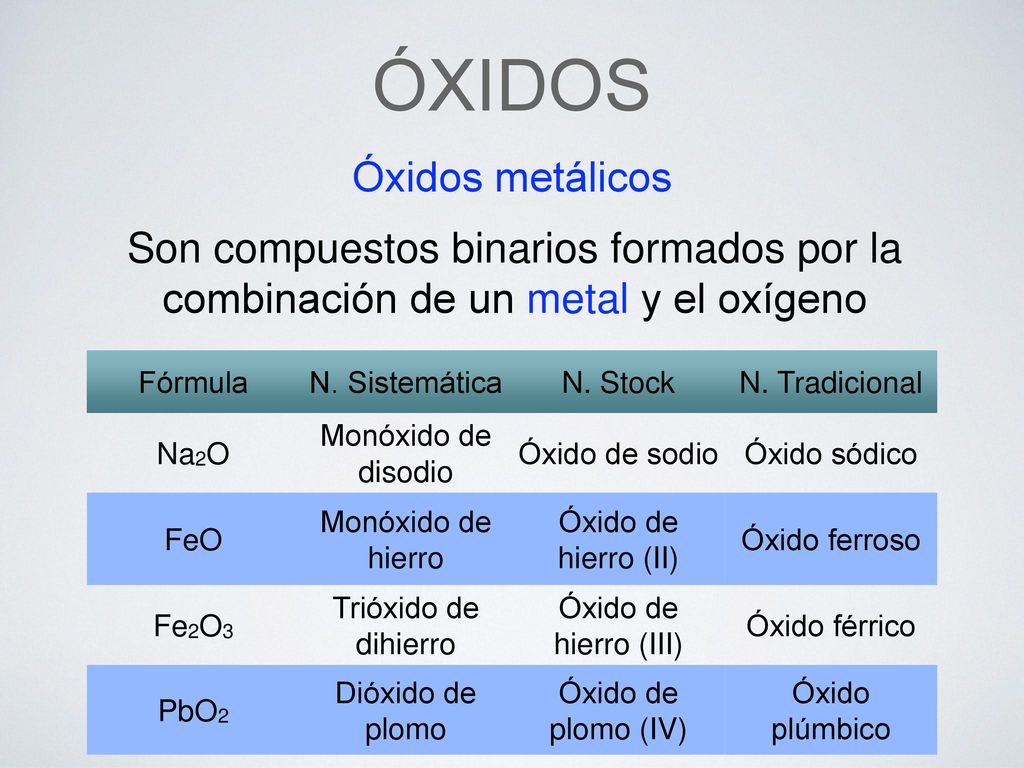 ÓXIDOS

Óxidos metálicos

Son compuestos binarios formados por la combinación de un metal y el oxígeno

| Fórmula | N. Sistemática | N. Stock | N. Tradicional |
|---|---|---|---|
| $Na_2O$ | Monóxido de disodio | Óxido de sodio | Óxido sódico |
| $FeO$ | Monóxido de hierro | Óxido de hierro (II) | Óxido ferroso |
| $Fe_2O_3$ | Trióxido de dihierro | Óxido de hierro (III) | Óxido férrico |
| $PbO_2$ | Dióxido de plomo | Óxido de plomo (IV) | Óxido plúmbico |